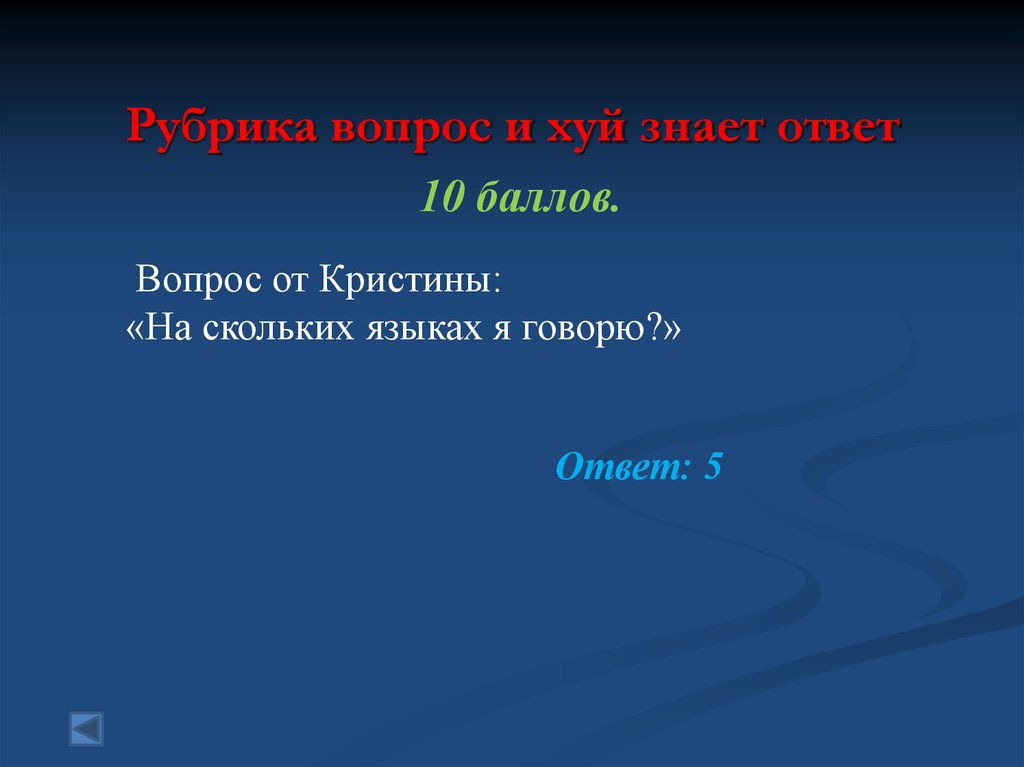 Рубрика вопрос и хуй знает ответ

10 баллов.

Вопрос от Кристины:
«На скольких языках я говорю?»

Ответ: 5